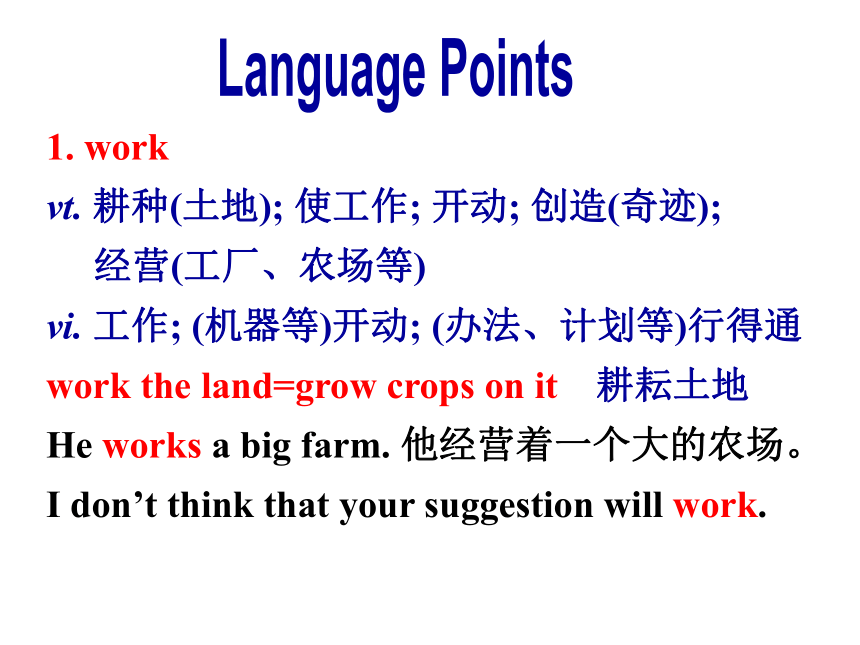 Language Points

1. work

vt. 耕种(土地); 使工作; 开动; 创造(奇迹); 经营(工厂、农场等)

vi. 工作; (机器等)开动; (办法、计划等)行得通

work the land=grow crops on it 耕耘土地

He works a big farm. 他经营着一个大的农场。

I don’t think that your suggestion will work.